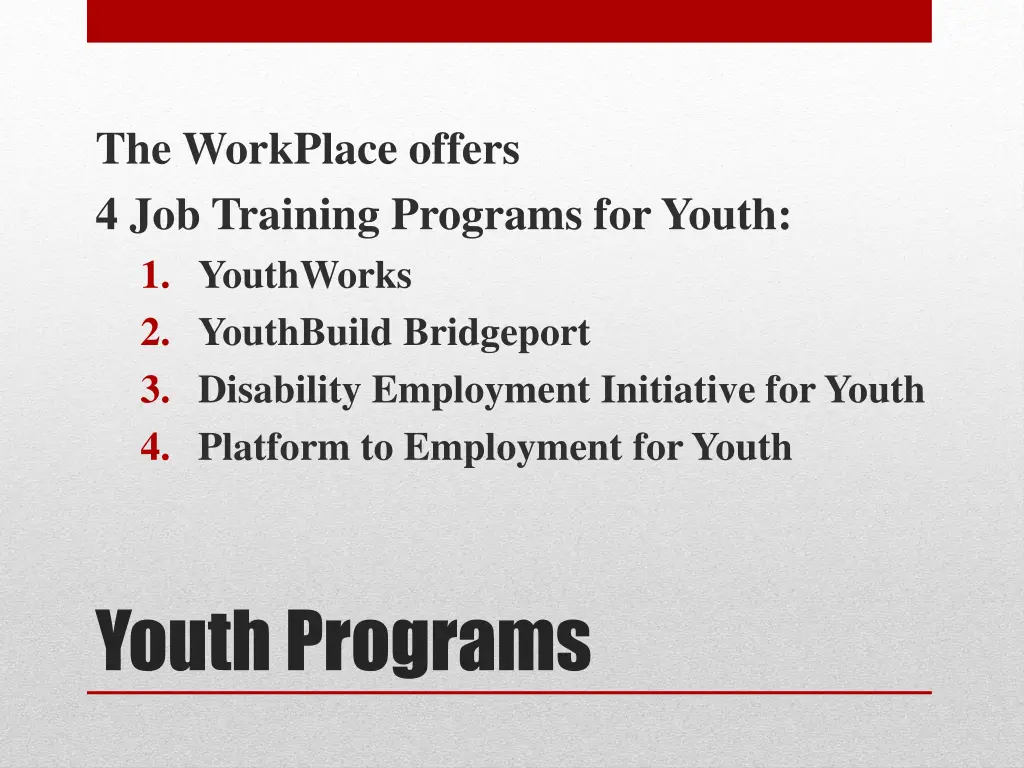 The WorkPlace offers
4 Job Training Programs for Youth:

1. YouthWorks
2. YouthBuild Bridgeport
3. Disability Employment Initiative for Youth
4. Platform to Employment for Youth

Youth Programs